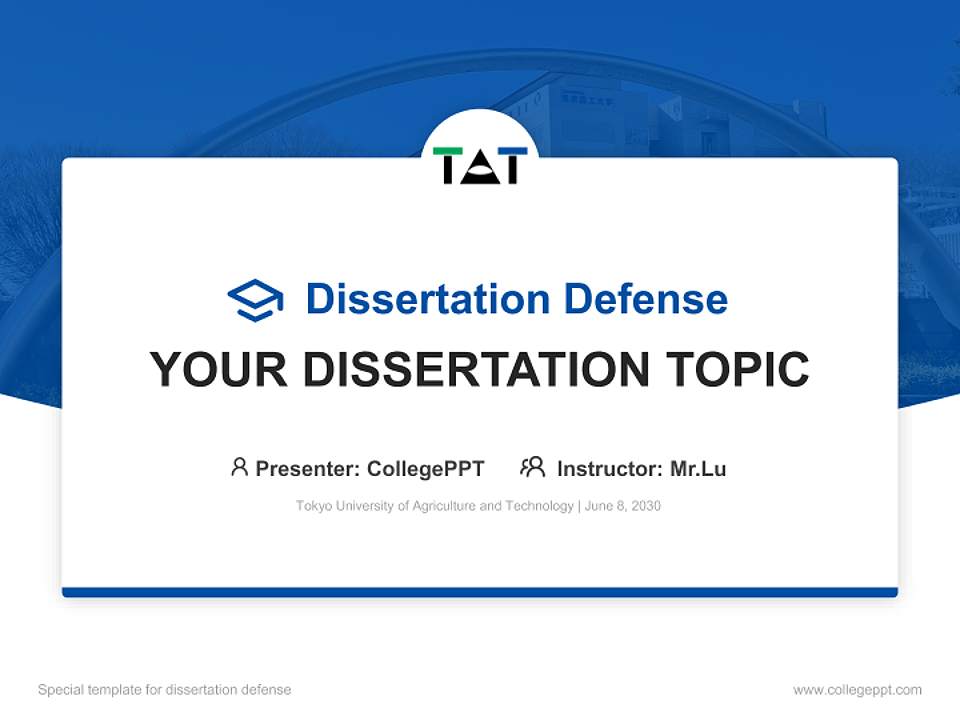 TAT

Dissertation Defense

YOUR DISSERTATION TOPIC

Presenter: CollegePPT Instructor: Mr.Lu

Tokyo University of Agriculture and Technology | June 8, 2030

Special template for dissertation defense

www.collegeppt.com